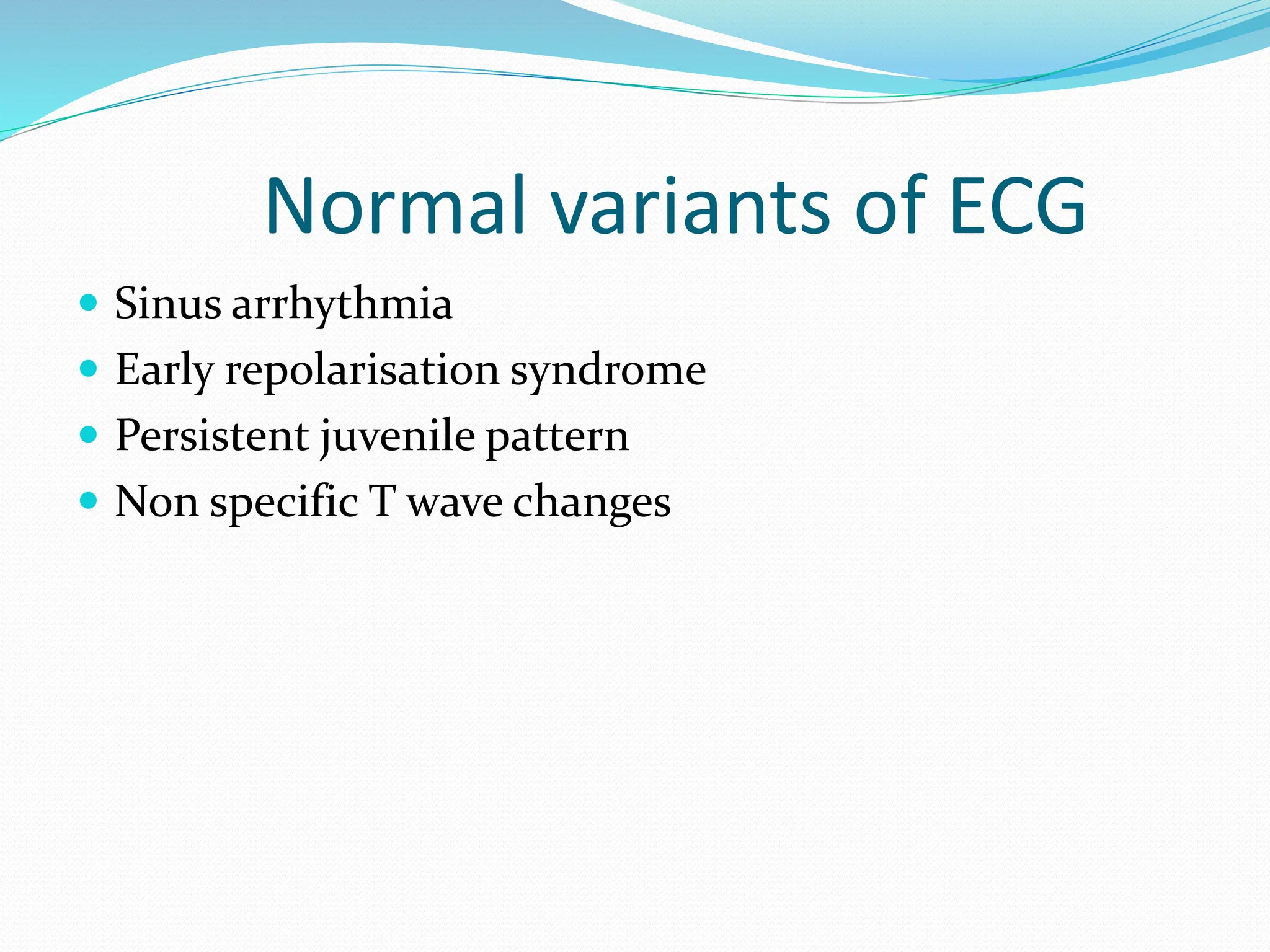 Normal variants of ECG

- Sinus arrhythmia
- Early repolarisation syndrome
- Persistent juvenile pattern
- Non specific T wave changes